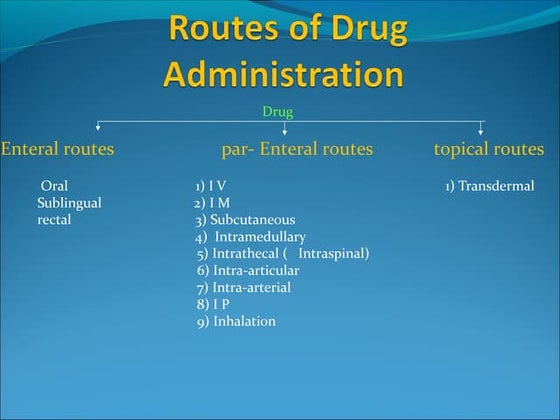 Routes of Drug Administration

Drug

Enteral routes

Oral
Sublingual
rectal

par- Enteral routes

1) I V
2) I M
3) Subcutaneous
4) Intramedullary
5) Intrathecal ( Intraspinal)
6) Intra-articular
7) Intra-arterial
8) I P
9) Inhalation

topical routes

1) Transdermal